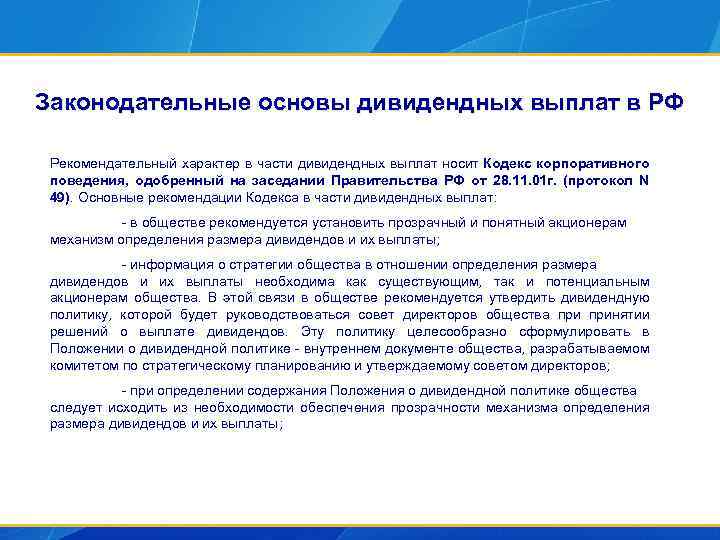 Законодательные основы дивидендных выплат в РФ

Рекомендательный характер в части дивидендных выплат носит Кодекс корпоративного поведения, одобренный на заседании Правительства РФ от 28.11.01г. (протокол N 49). Основные рекомендации Кодекса в части дивидендных выплат:

- в обществе рекомендуется установить прозрачный и понятный акционерам механизм определения размера дивидендов и их выплаты;

- информация о стратегии общества в отношении определения размера дивидендов и их выплаты необходима как существующим, так и потенциальным акционерам общества. В этой связи в обществе рекомендуется утвердить дивидендную политику, которой будет руководствоваться совет директоров общества при принятии решений о выплате дивидендов. Эту политику целесообразно сформулировать в Положении о дивидендной политике - внутреннем документе общества, разрабатываемом комитетом по стратегическому планированию и утверждаемому советом директоров;

- при определении содержания Положения о дивидендной политике общества следует исходить из необходимости обеспечения прозрачности механизма определения размера дивидендов и их выплаты;